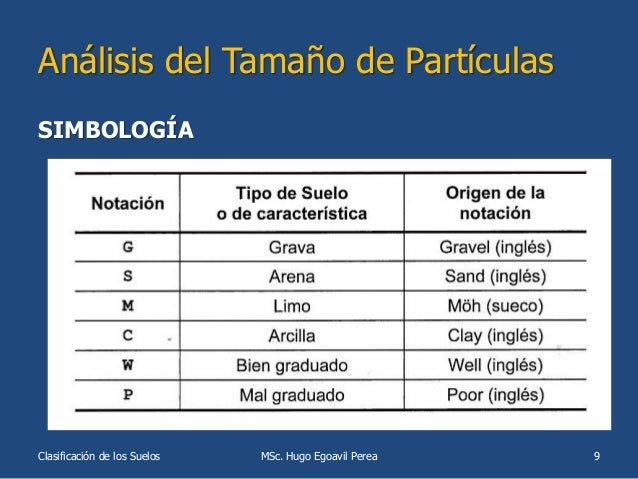 Análisis del Tamaño de Partículas

SIMBOLOGÍA

| Notación | Tipo de Suelo o de característica | Origen de la notación |
|---|---|---|
| G | Grava | Gravel (inglés) |
| S | Arena | Sand (inglés) |
| M | Limo | Möh (sueco) |
| C | Arcilla | Clay (inglés) |
| W | Bien graduado | Well (inglés) |
| P | Mal graduado | Poor (inglés) |

Clasificación de los Suelos

MSc. Hugo Egoavil Perea

9